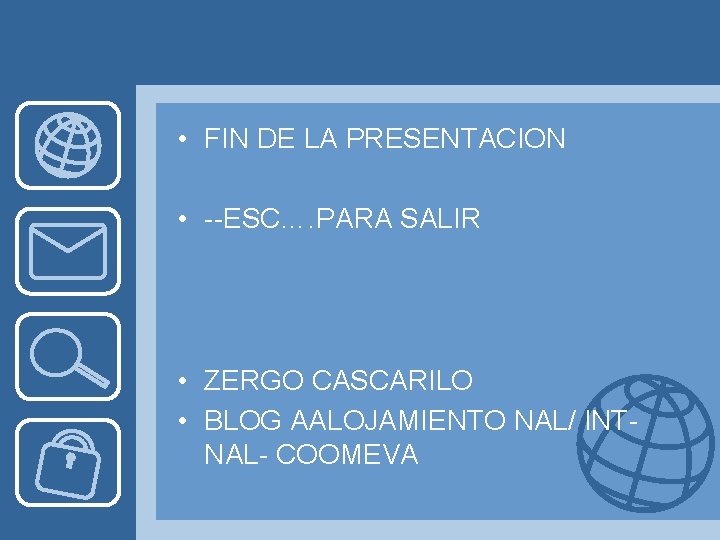 • FIN DE LA PRESENTACION

• --ESC….PARA SALIR

• ZERGO CASCARILO
• BLOG AALOJAMIENTO NAL/ INT-NAL- COOMEVA